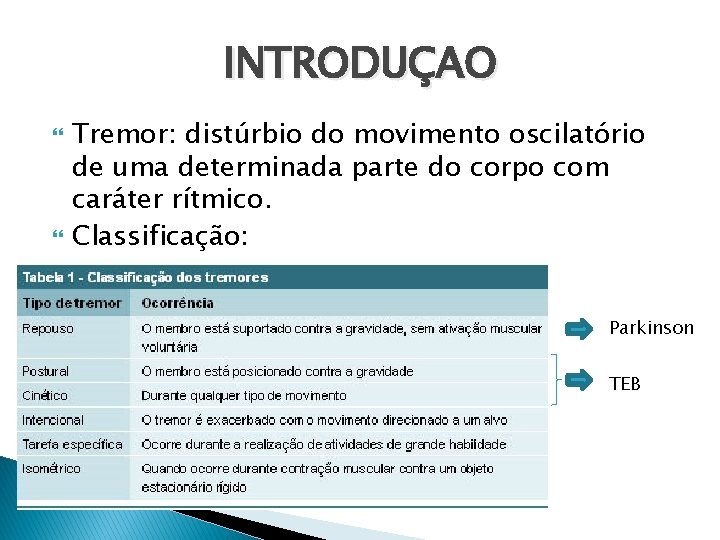 INTRODUÇAO

Tremor: distúrbio do movimento oscilatório de uma determinada parte do corpo com caráter rítmico.

Classificação:

Tabela 1 - Classificação dos tremores

| Tipo de tremor | Ocorrência |
|---|---|
| Repouso | O membro está suportado contra a gravidade, sem ativação muscular voluntária |
| Postural | O membro está posicionado contra a gravidade |
| Cinético | Durante qualquer tipo de movimento |
| Intencional | O tremor é exacerbado com o movimento direcionado a um alvo |
| Tarefa específica | Ocorre durante a realização de atividades de grande habilidade |
| Isométrico | Quando ocorre durante contração muscular contra um objeto estacionário rígido |

Parkinson

TEB